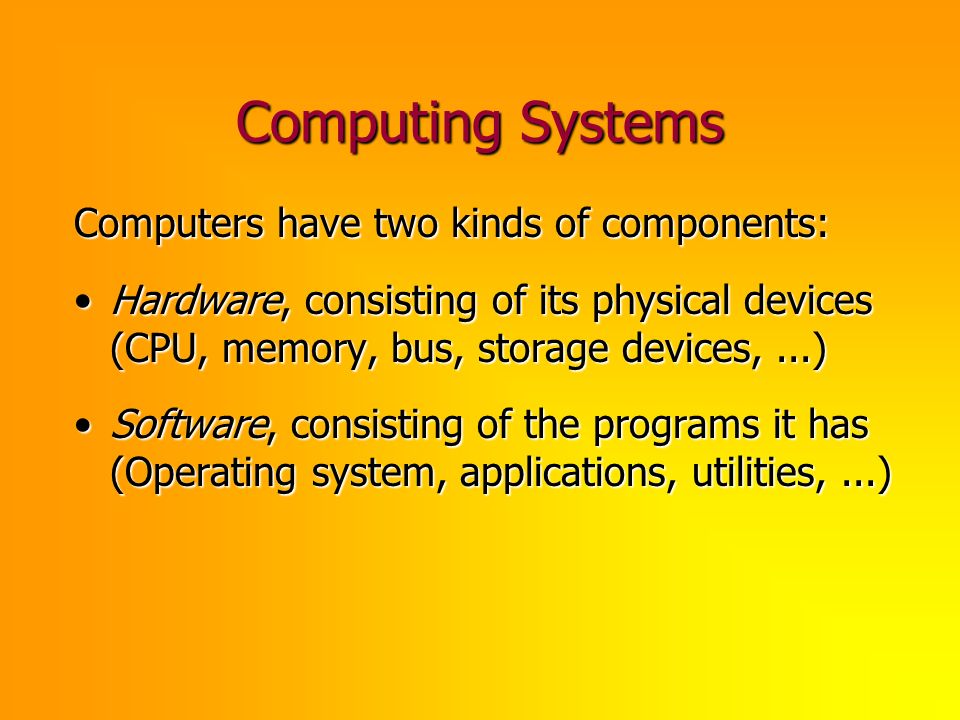 Computing Systems

Computers have two kinds of components:

• Hardware, consisting of its physical devices (CPU, memory, bus, storage devices, ...)

• Software, consisting of the programs it has (Operating system, applications, utilities, ...)